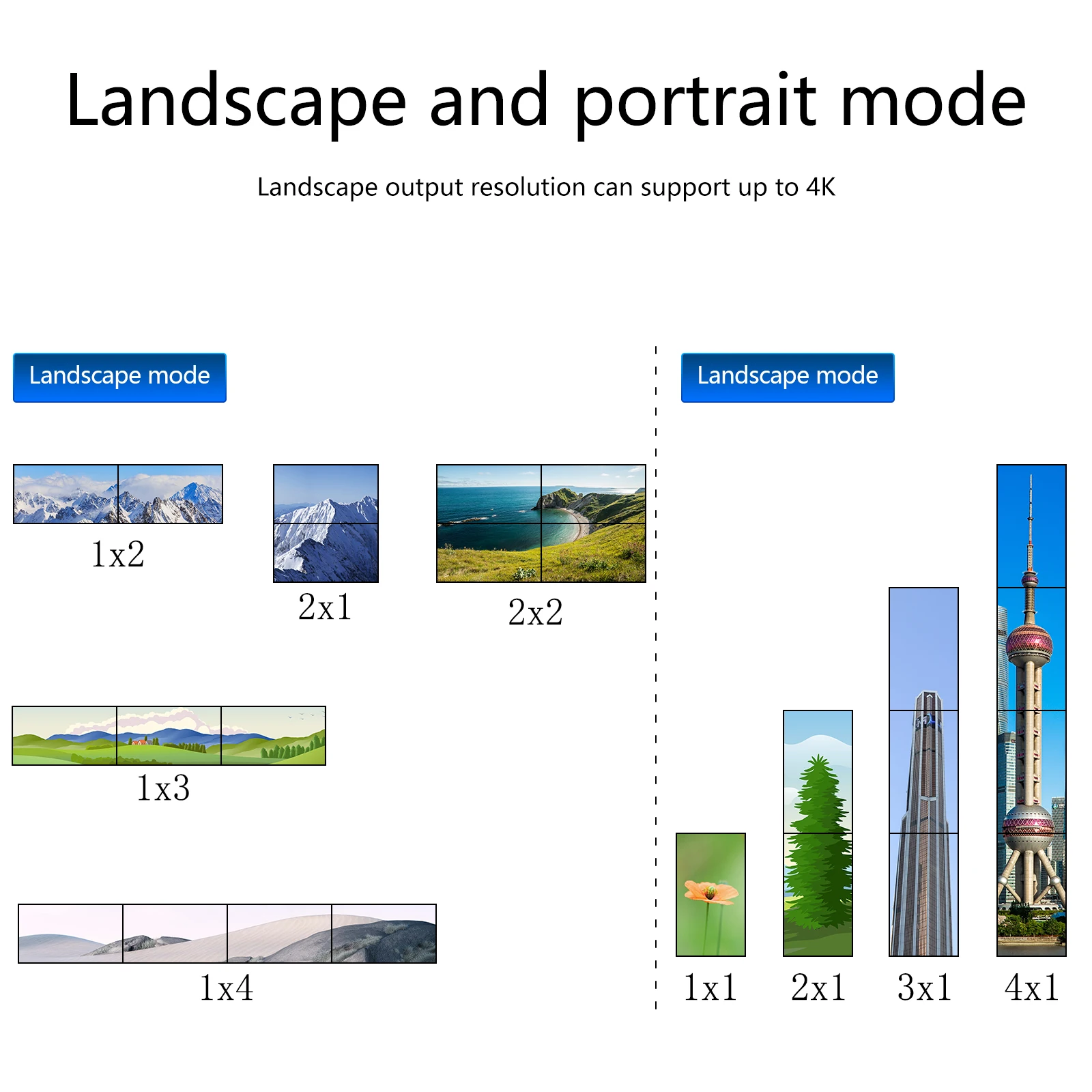 Landscape and portrait mode

Landscape output resolution can support up to 4K

Landscape mode

1x2

2x1

2x2

1x3

1x4

Landscape mode

1x1

2x1

3x1

4x1